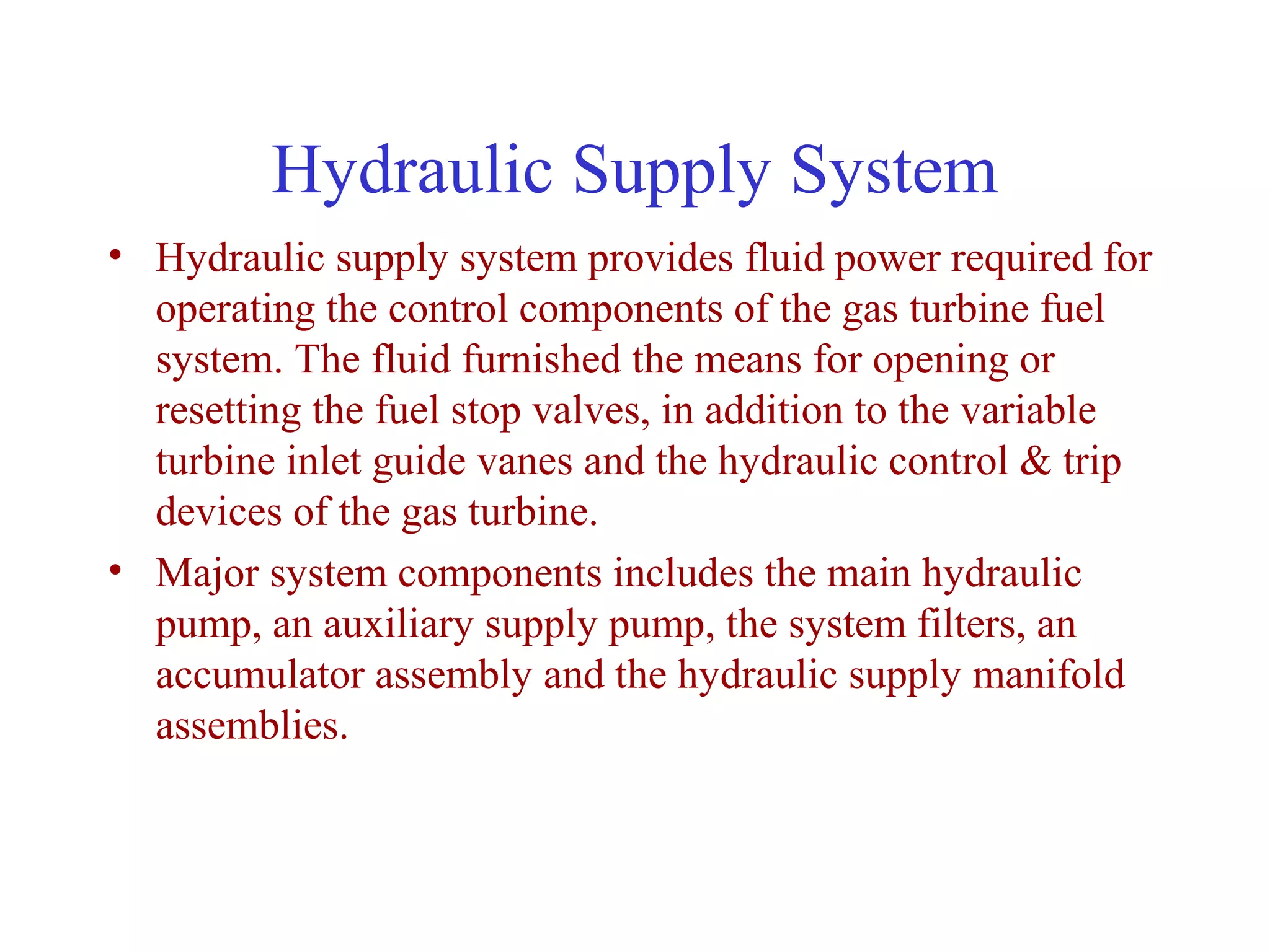 Hydraulic Supply System

• Hydraulic supply system provides fluid power required for operating the control components of the gas turbine fuel system. The fluid furnished the means for opening or resetting the fuel stop valves, in addition to the variable turbine inlet guide vanes and the hydraulic control & trip devices of the gas turbine.

• Major system components includes the main hydraulic pump, an auxiliary supply pump, the system filters, an accumulator assembly and the hydraulic supply manifold assemblies.